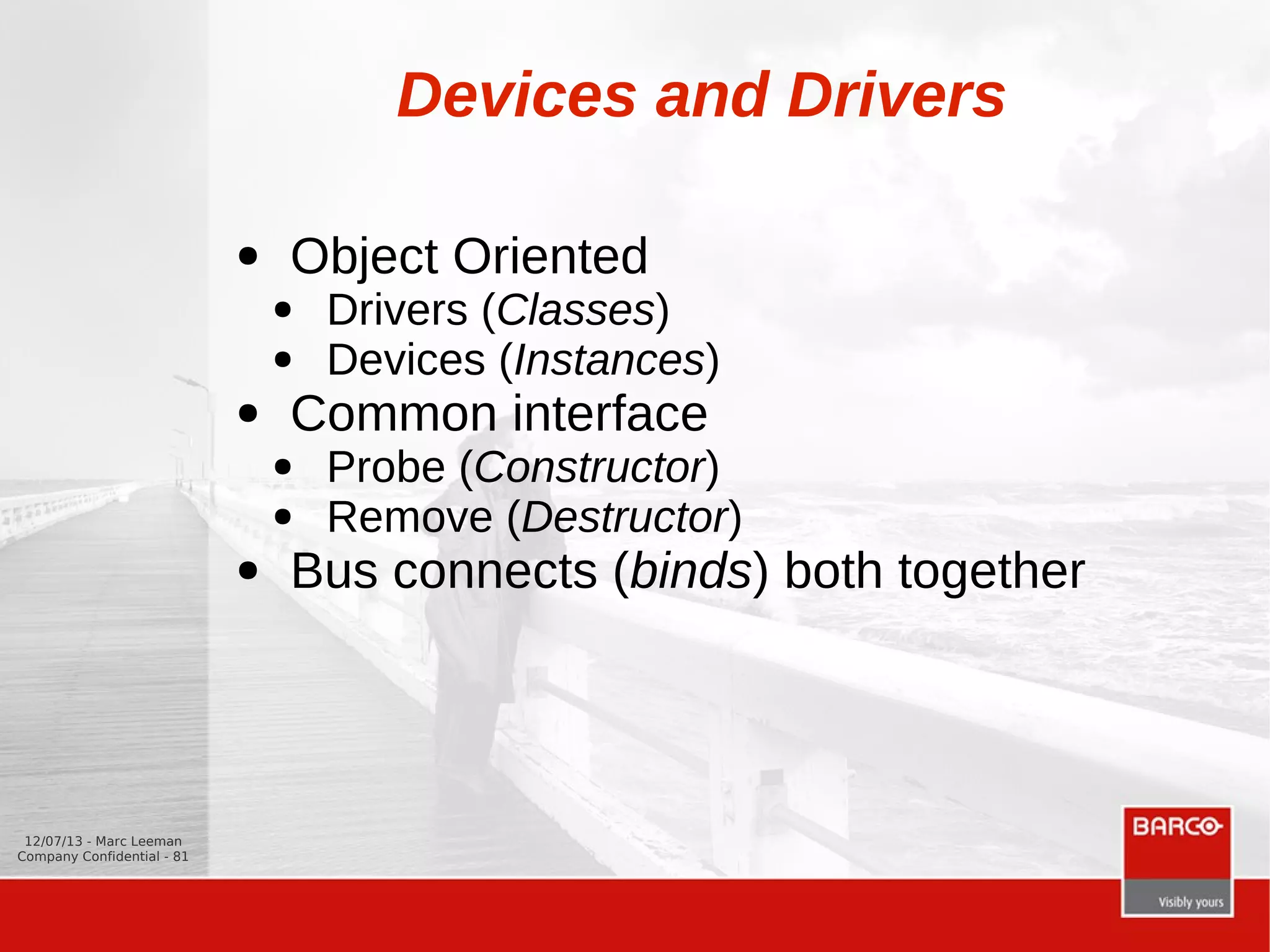 Devices and Drivers

- Object Oriented
  - Drivers (Classes)
  - Devices (Instances)
- Common interface
  - Probe (Constructor)
  - Remove (Destructor)
- Bus connects (binds) both together

12/07/13 - Marc Leeman
Company Confidential - 81

BARCO
Visibly yours